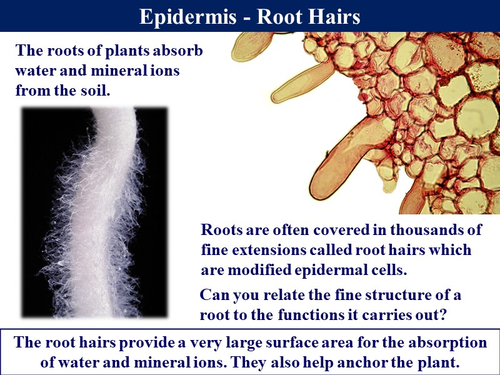 Epidermis - Root Hairs

The roots of plants absorb water and mineral ions from the soil.

Roots are often covered in thousands of fine extensions called root hairs which are modified epidermal cells.

Can you relate the fine structure of a root to the functions it carries out?

The root hairs provide a very large surface area for the absorption of water and mineral ions. They also help anchor the plant.